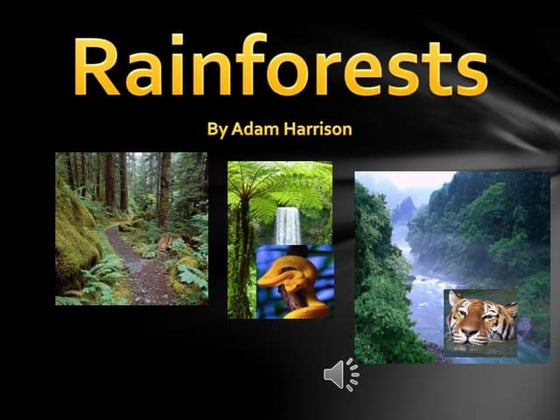 Rainforests

By Adam Harrison